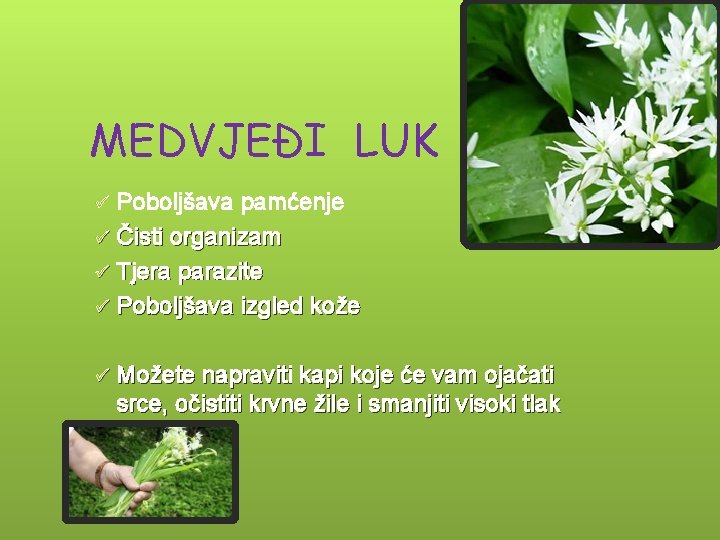 MEDVJEĐI LUK

✓ Poboljšava pamćenje
✓ Čisti organizam
✓ Tjera parazite
✓ Poboljšava izgled kože

✓ Možete napraviti kapi koje će vam ojačati srce, očistiti krvne žile i smanjiti visoki tlak